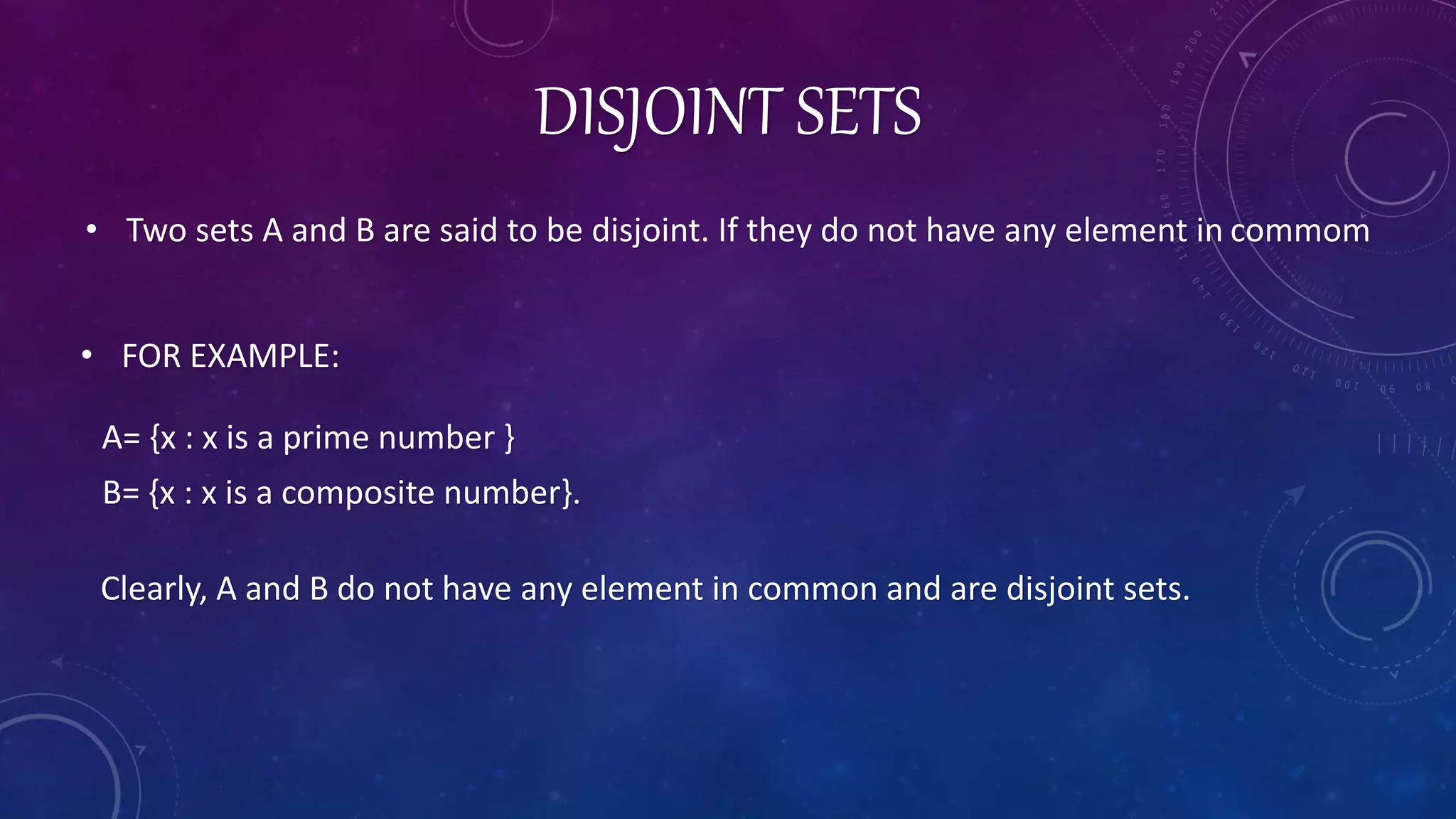 DISJOINT SETS

• Two sets A and B are said to be disjoint. If they do not have any element in commom

• FOR EXAMPLE:

A= {x : x is a prime number }

B= {x : x is a composite number}.

Clearly, A and B do not have any element in common and are disjoint sets.